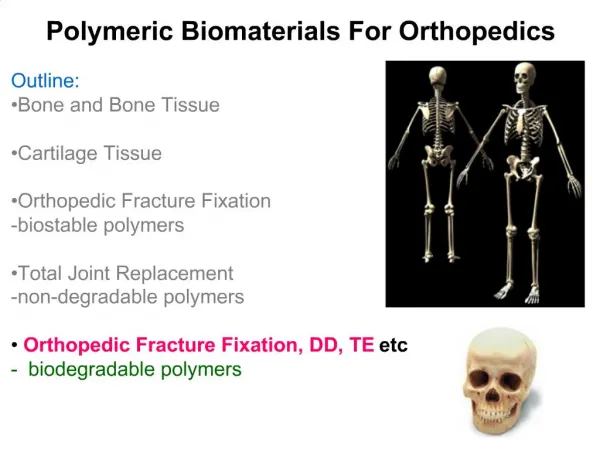 Polymeric Biomaterials For Orthopedics

Outline:
•Bone and Bone Tissue

•Cartilage Tissue

•Orthopedic Fracture Fixation
-biostable polymers

•Total Joint Replacement
-non-degradable polymers

• Orthopedic Fracture Fixation, DD, TE etc
- biodegradable polymers